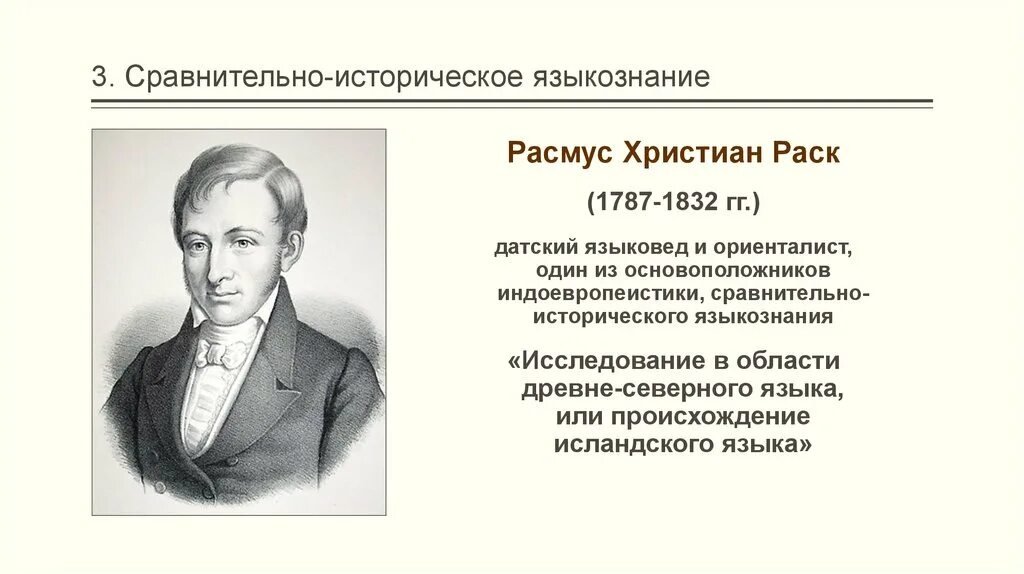 3. Сравнительно-историческое языкознание

Расмус Христиан Раск

(1787-1832 гг.)

датский языковед и ориенталист, один из основоположников индоевропеистики, сравнительно-исторического языкознания

«Исследование в области древне-северного языка, или происхождение исландского языка»